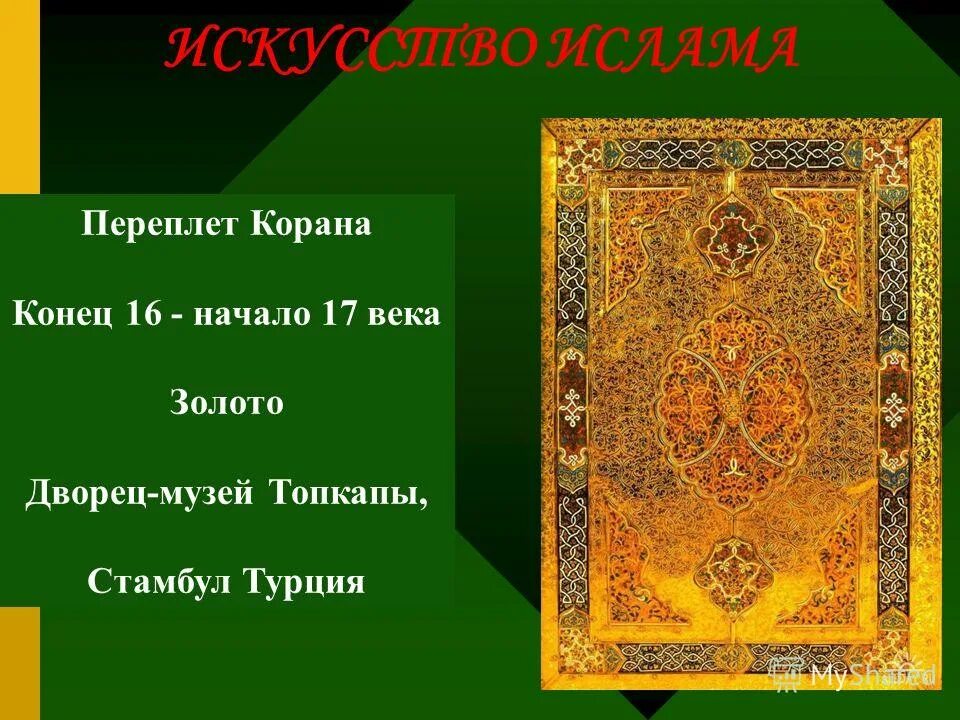 ИСКУССТВО ИСЛАМА

Переплет Корана

Конец 16 - начало 17 века

Золото

Дворец-музей Топкапы,

Стамбул Турция

MyShared